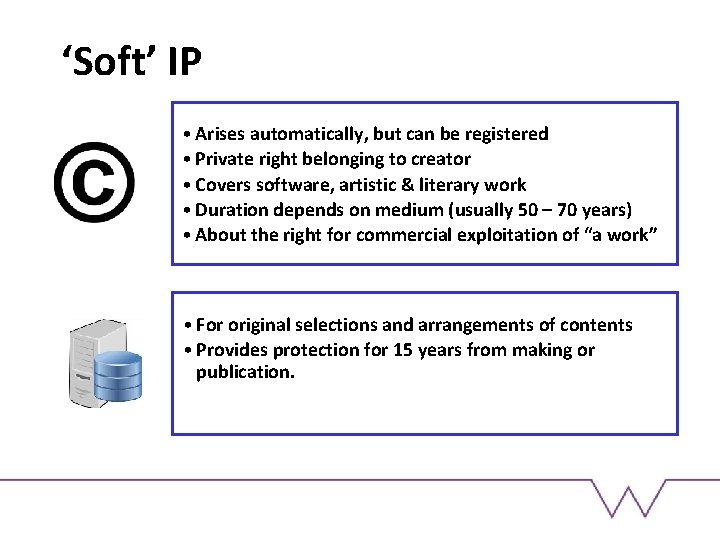 ‘Soft’ IP

©

• Arises automatically, but can be registered
• Private right belonging to creator
• Covers software, artistic & literary work
• Duration depends on medium (usually 50 – 70 years)
• About the right for commercial exploitation of “a work”

• For original selections and arrangements of contents
• Provides protection for 15 years from making or publication.